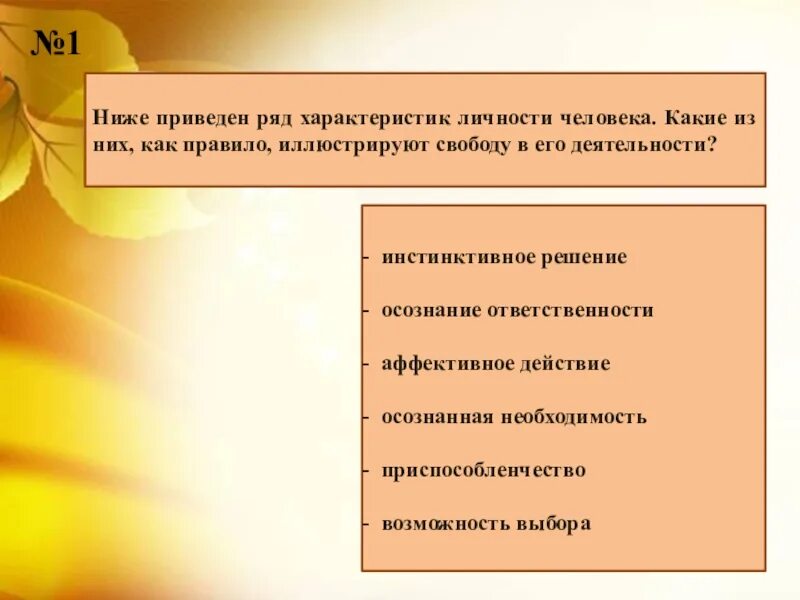 №1

Ниже приведен ряд характеристик личности человека. Какие из них, как правило, иллюстрируют свободу в его деятельности?

- инстинктивное решение
- осознание ответственности
- аффективное действие
- осознанная необходимость
- приспособленчество
- возможность выбора